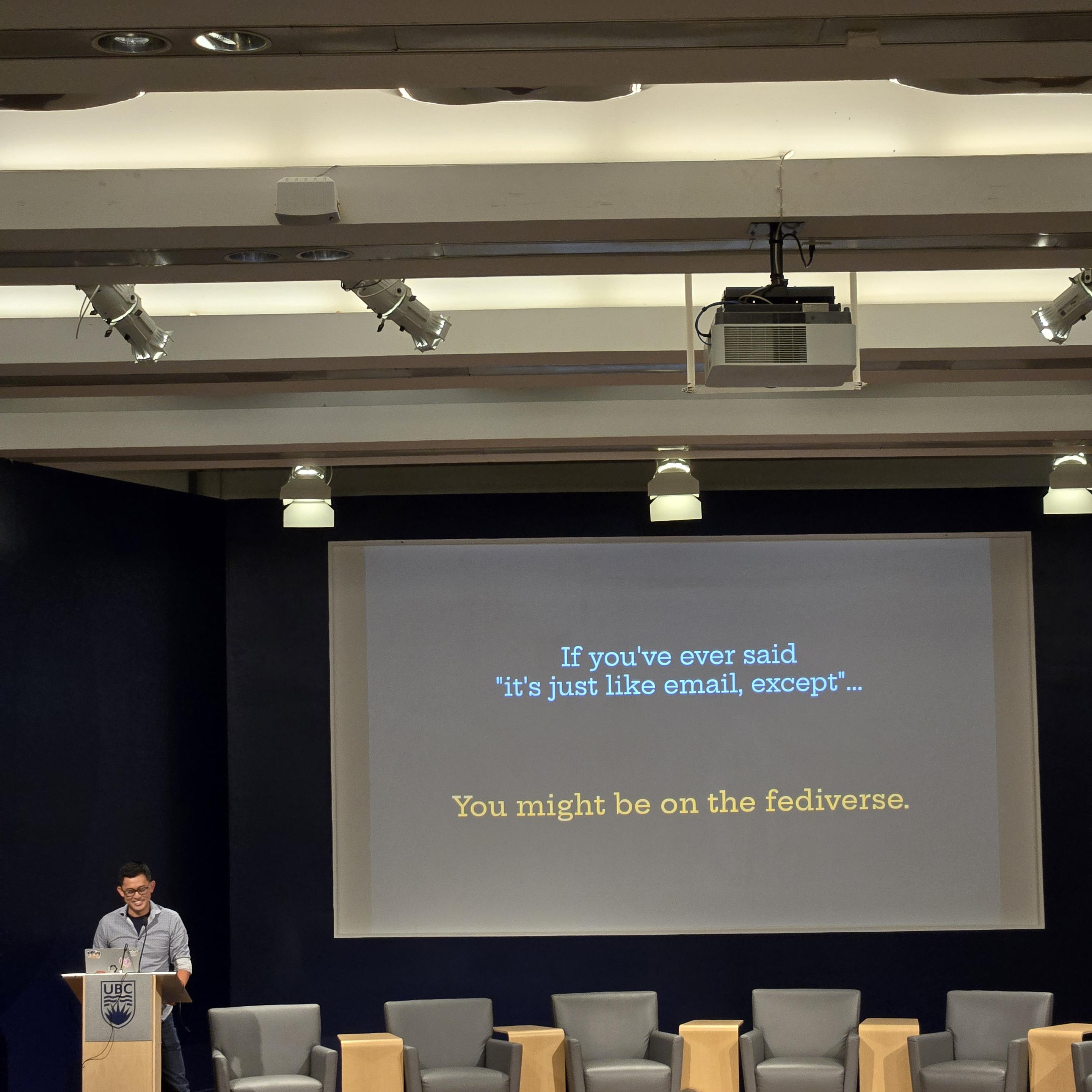 If you've ever said
"it's just like email, except"...

You might be on the fediverse.

UBC